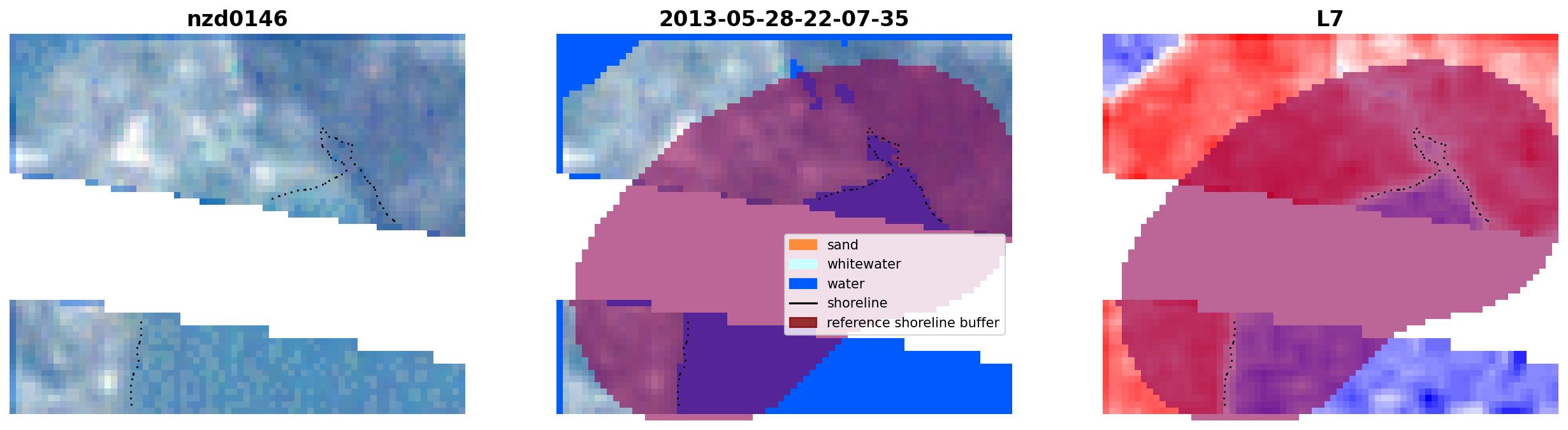 nzd0146

2013-05-28-22-07-35

L7

sand
whitewater
water
shoreline
reference shoreline buffer